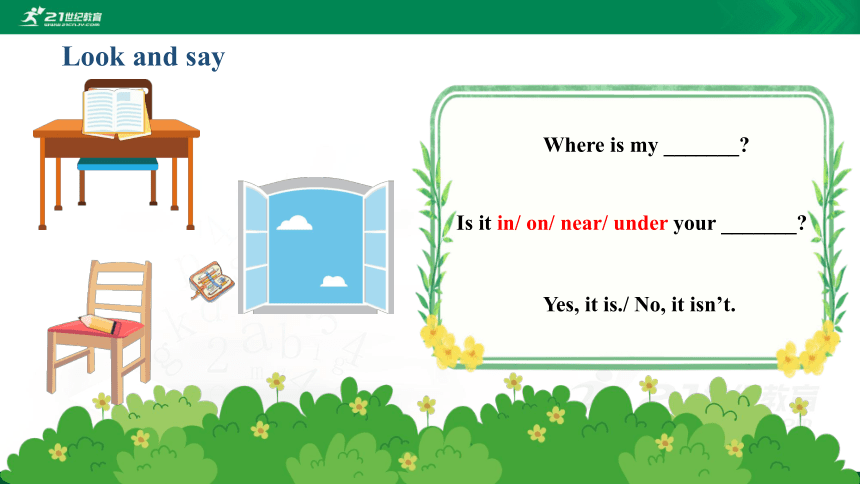 21世纪教育

Look and say

Where is my _______?

Is it in/ on/ near/ under your _______?

Yes, it is./ No, it isn't.